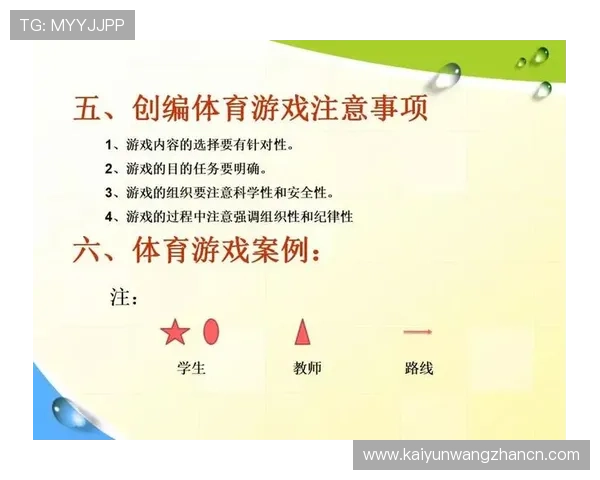 TG: MYYJJPP

五、创编体育游戏注意事项

1、游戏内容的选择要有针对性。

2、游戏的目的任务要明确。

3、游戏的组织要注意科学性和安全性。

4、游戏的过程中注意强调组织性和纪律性

六、体育游戏案例：

注：

学生

教师

路线

www.kaiyunwangzhancn.com